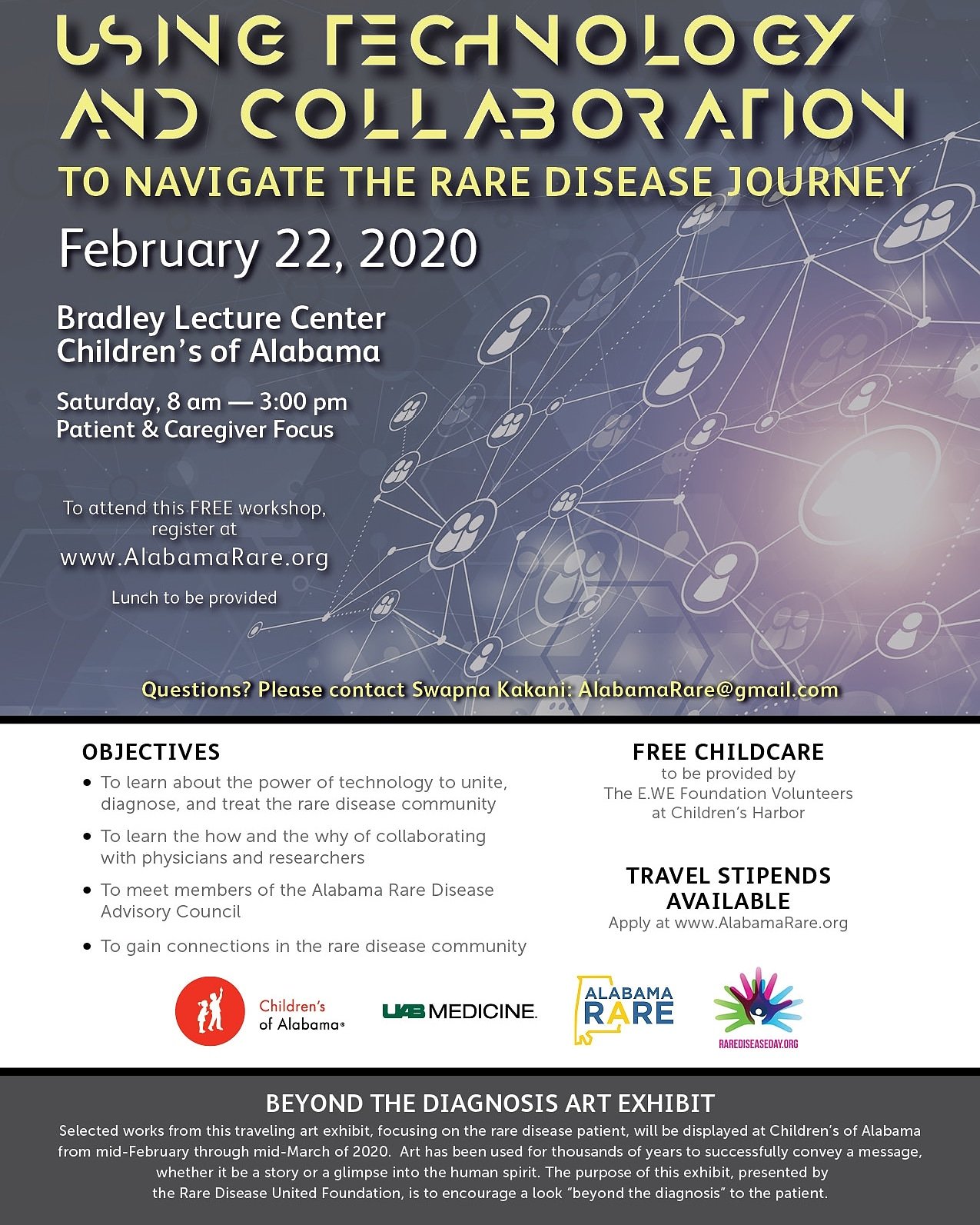 USING TECHNOLOGY AND COLLABORATION

TO NAVIGATE THE RARE DISEASE JOURNEY

February 22, 2020

Bradley Lecture Center
Children's of Alabama

Saturday, 8 am — 3:00 pm
Patient & Caregiver Focus

To attend this FREE workshop, register at
www.AlabamaRare.org

Lunch to be provided

Questions? Please contact Swapna Kakani: AlabamaRare@gmail.com

OBJECTIVES

• To learn about the power of technology to unite, diagnose, and treat the rare disease community

• To learn the how and the why of collaborating with physicians and researchers

• To meet members of the Alabama Rare Disease Advisory Council

• To gain connections in the rare disease community

FREE CHILDCARE
to be provided by
The E.WE Foundation Volunteers
at Children's Harbor

TRAVEL STIPENDS AVAILABLE
Apply at www.AlabamaRare.org

Children's of Alabama®

UAB MEDICINE.

ALABAMA RARE

RAREDISEASEDAY.ORG

BEYOND THE DIAGNOSIS ART EXHIBIT

Selected works from this traveling art exhibit, focusing on the rare disease patient, will be displayed at Children's of Alabama from mid-February through mid-March of 2020. Art has been used for thousands of years to successfully convey a message, whether it be a story or a glimpse into the human spirit. The purpose of this exhibit, presented by the Rare Disease United Foundation, is to encourage a look "beyond the diagnosis" to the patient.